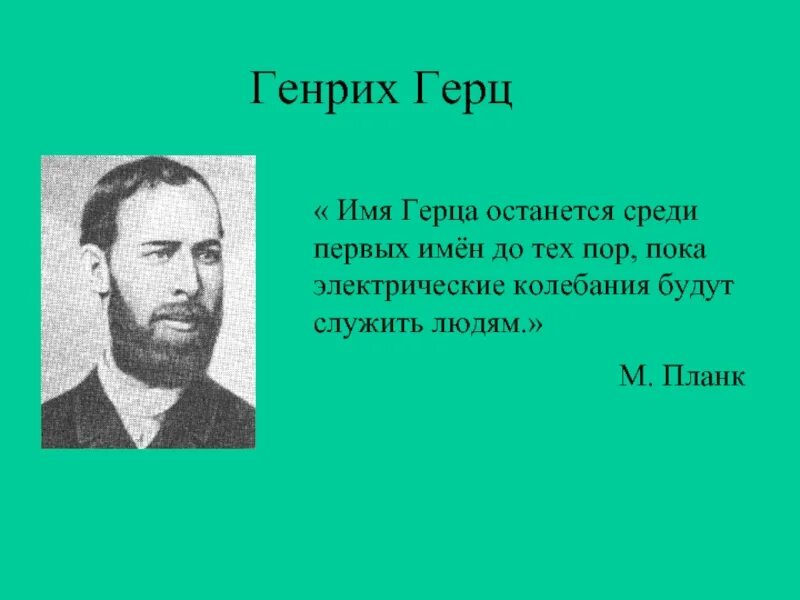 Генрих Герц

« Имя Герца останется среди первых имён до тех пор, пока электрические колебания будут служить людям.»

М. Планк